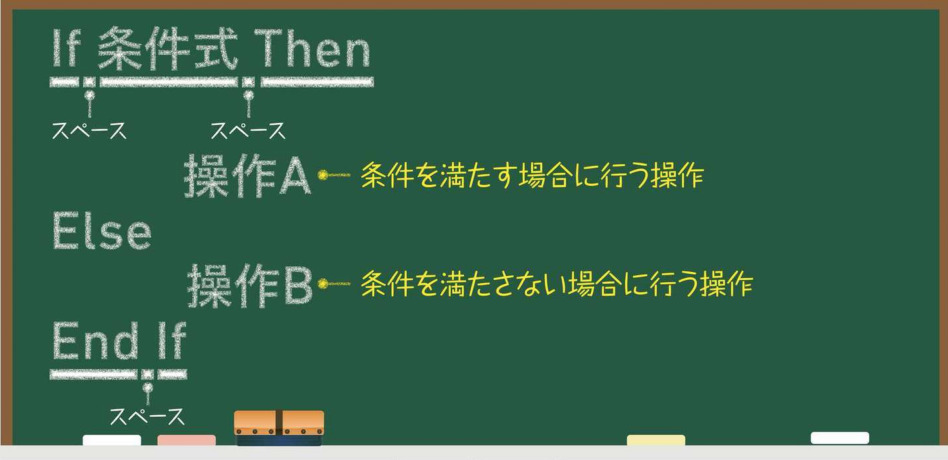 If 条件式 Then

スペース スペース

操作A 条件を満たす場合に行う操作

Else

操作B 条件を満たさない場合に行う操作

End If

スペース